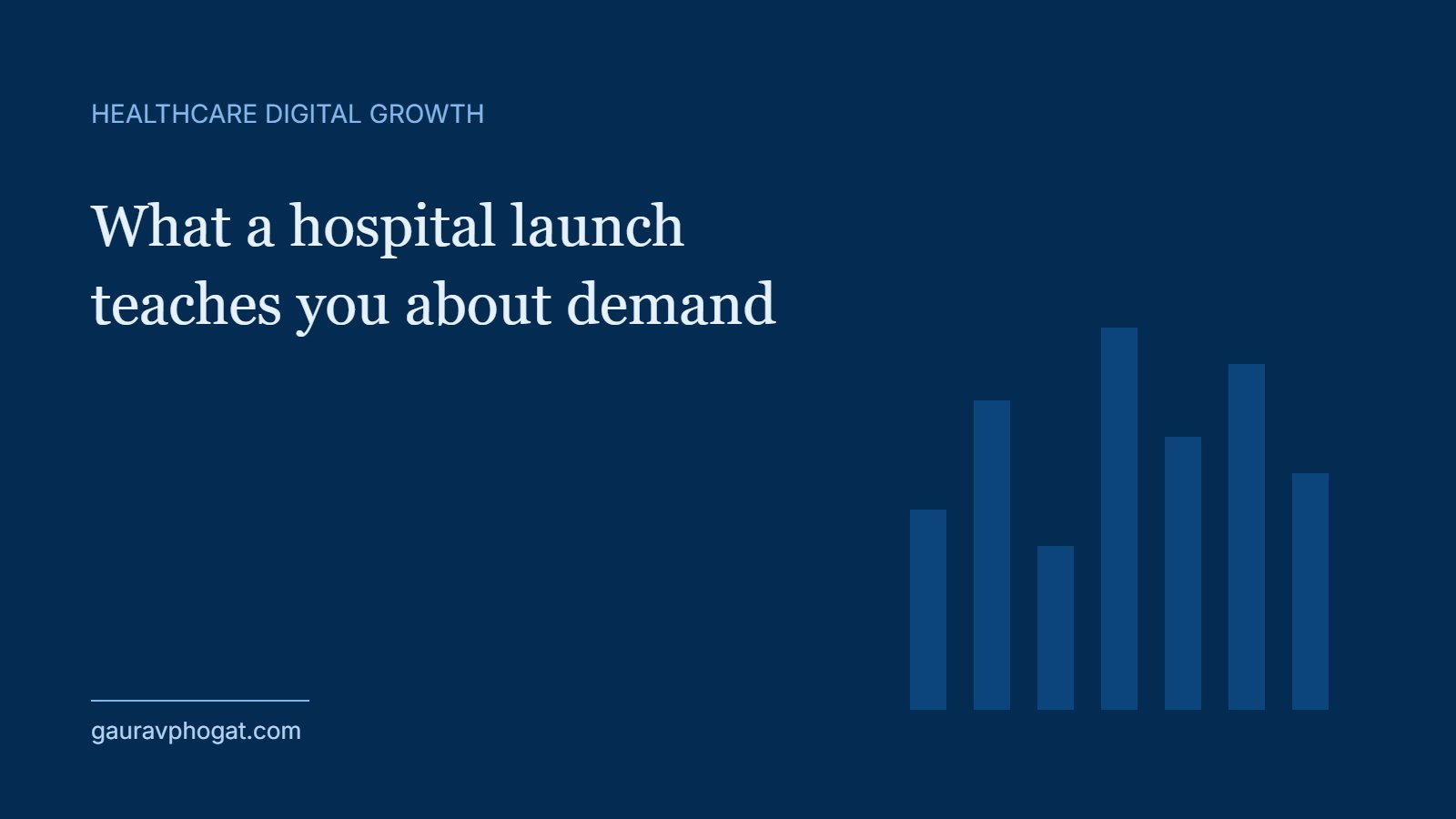 HEALTHCARE DIGITAL GROWTH

What a hospital launch teaches you about demand

gauravphogat.com